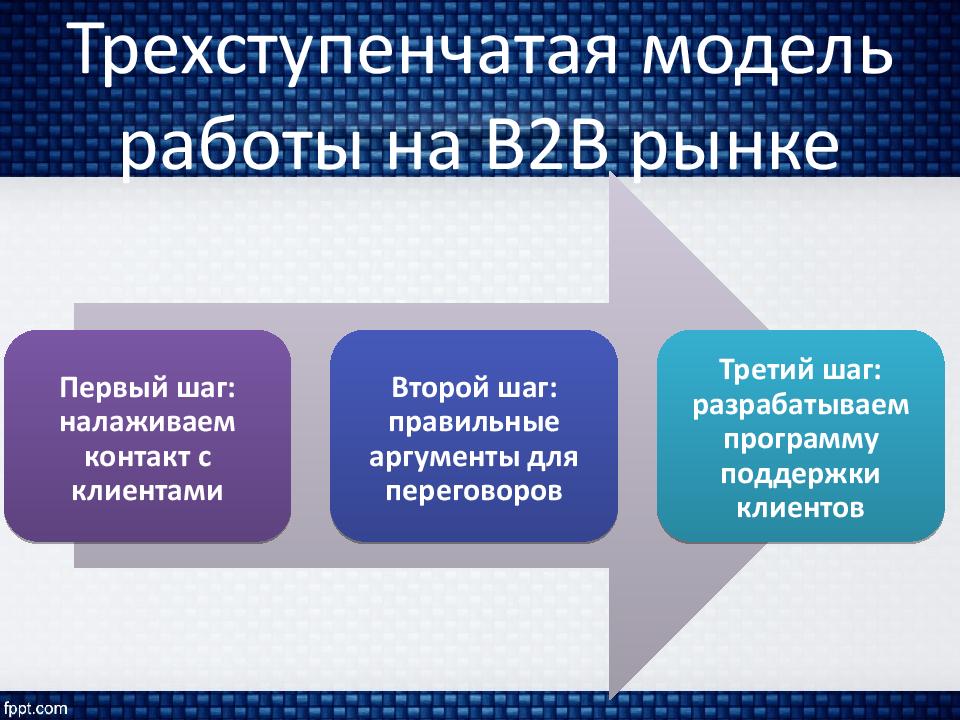 Трехступенчатая модель работы на B2B рынке

Первый шаг: налаживаем контакт с клиентами

Второй шаг: правильные аргументы для переговоров

Третий шаг: разрабатываем программу поддержки клиентов

fppt.com